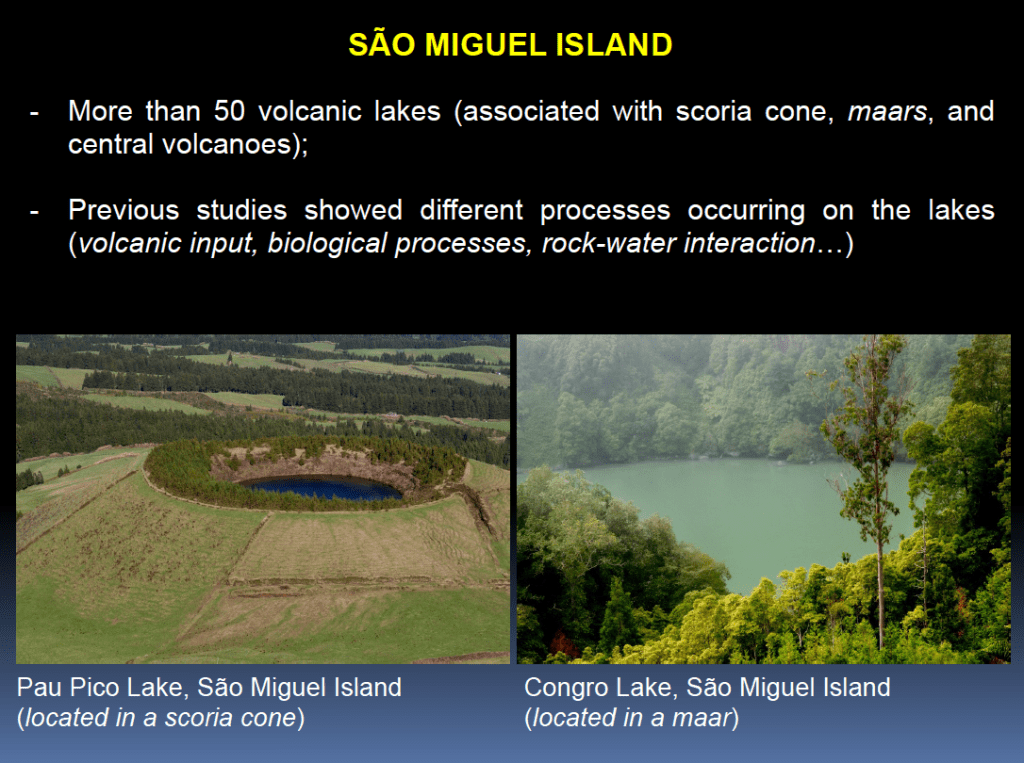 SÃO MIGUEL ISLAND

- More than 50 volcanic lakes (associated with scoria cone, maars, and central volcanoes);

- Previous studies showed different processes occurring on the lakes (volcanic input, biological processes, rock-water interaction…)

Pau Pico Lake, São Miguel Island (located in a scoria cone)

Congro Lake, São Miguel Island (located in a maar)